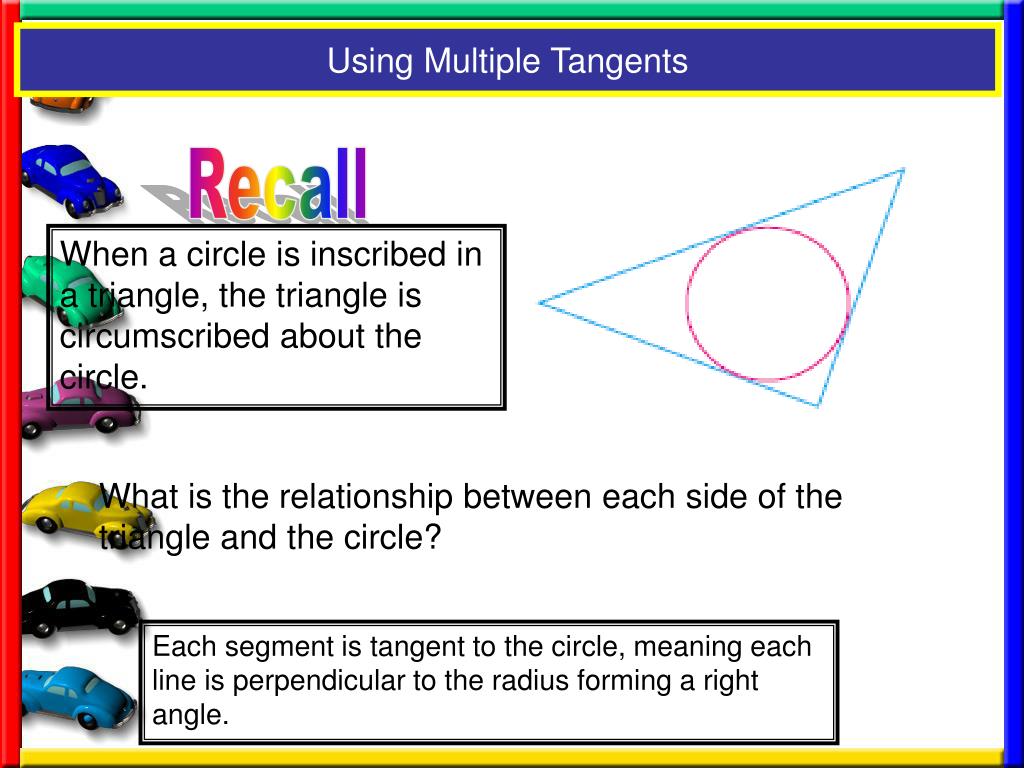 Using Multiple Tangents

Recall

When a circle is inscribed in a triangle, the triangle is circumscribed about the circle.

What is the relationship between each side of the triangle and the circle?

Each segment is tangent to the circle, meaning each line is perpendicular to the radius forming a right angle.